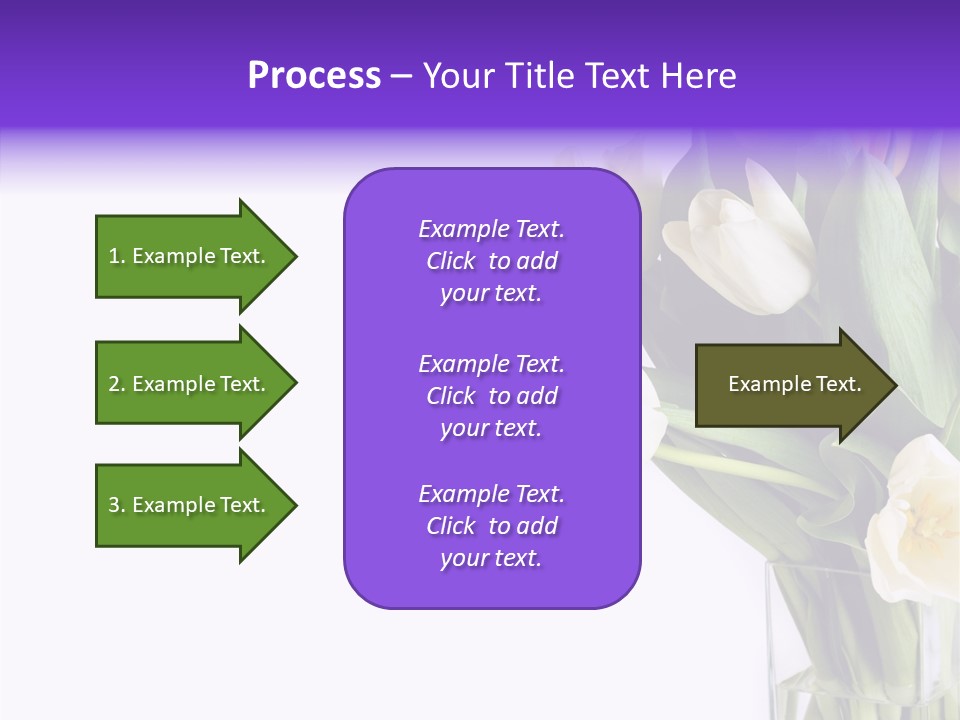 Process – Your Title Text Here

1. Example Text.

2. Example Text.

3. Example Text.

Example Text. Click to add your text.

Example Text. Click to add your text.

Example Text. Click to add your text.

Example Text.